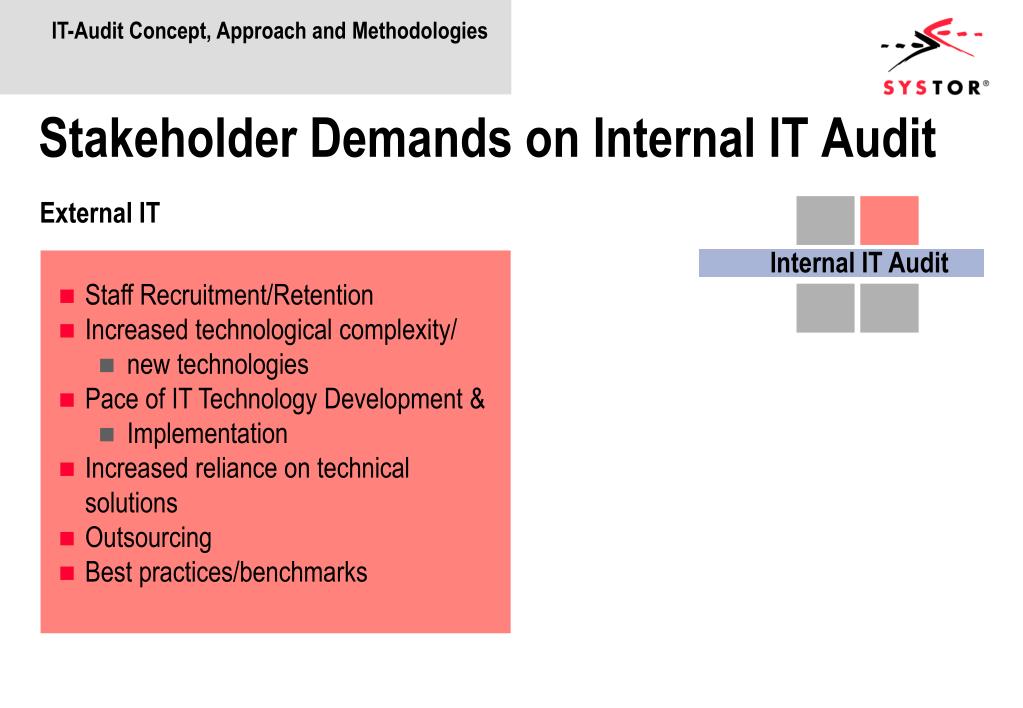 IT-Audit Concept, Approach and Methodologies

SYSTOR®

Stakeholder Demands on Internal IT Audit

External IT

Internal IT Audit

- Staff Recruitment/Retention
- Increased technological complexity/
  - new technologies
- Pace of IT Technology Development &
  - Implementation
- Increased reliance on technical solutions
- Outsourcing
- Best practices/benchmarks